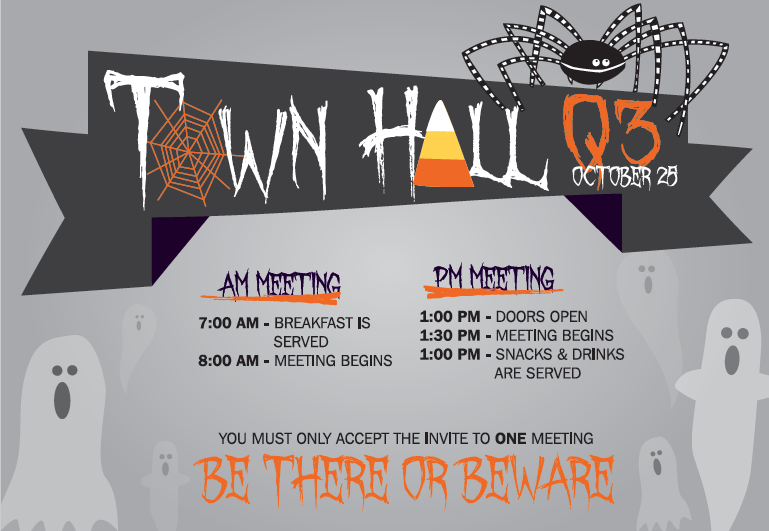 TOWN HALL Q3
OCTOBER 25

AM MEETING
7:00 AM - BREAKFAST IS SERVED
8:00 AM - MEETING BEGINS

PM MEETING
1:00 PM - DOORS OPEN
1:30 PM - MEETING BEGINS
1:00 PM - SNACKS & DRINKS ARE SERVED

YOU MUST ONLY ACCEPT THE INVITE TO ONE MEETING
BE THERE OR BEWARE